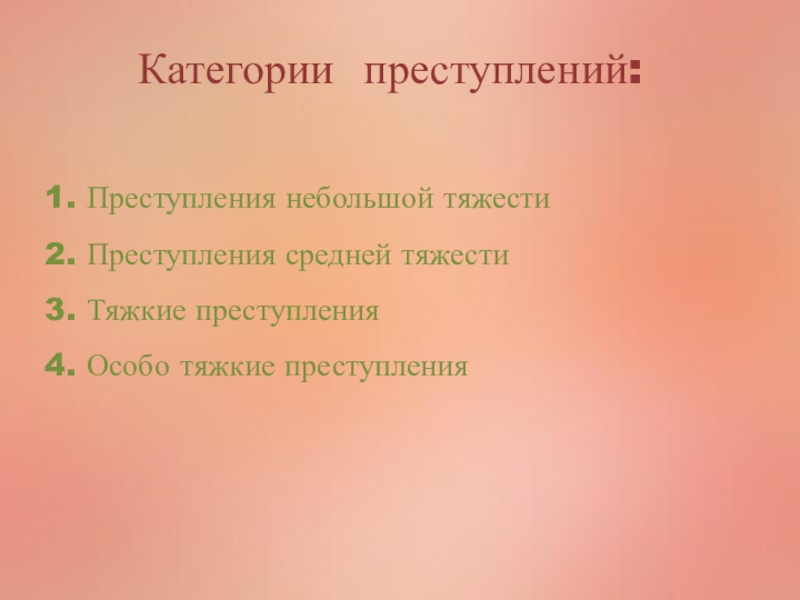 Категории преступлений:

1. Преступления небольшой тяжести
2. Преступления средней тяжести
3. Тяжкие преступления
4. Особо тяжкие преступления